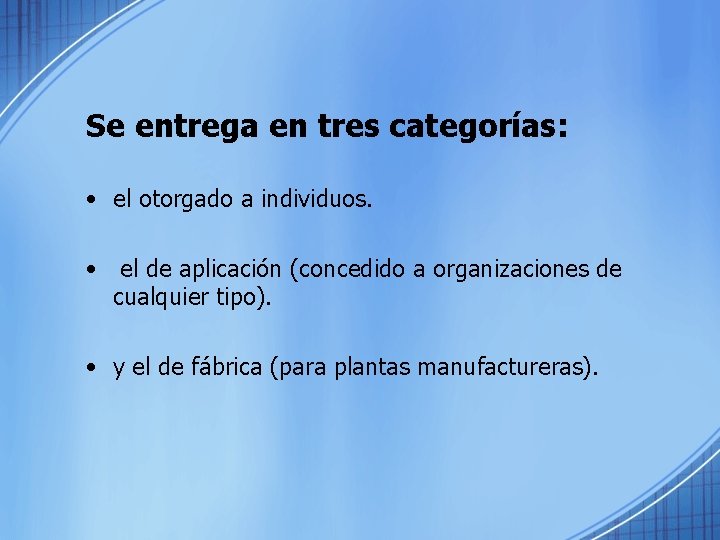 Se entrega en tres categorías:

• el otorgado a individuos.

• el de aplicación (concedido a organizaciones de cualquier tipo).

• y el de fábrica (para plantas manufactureras).